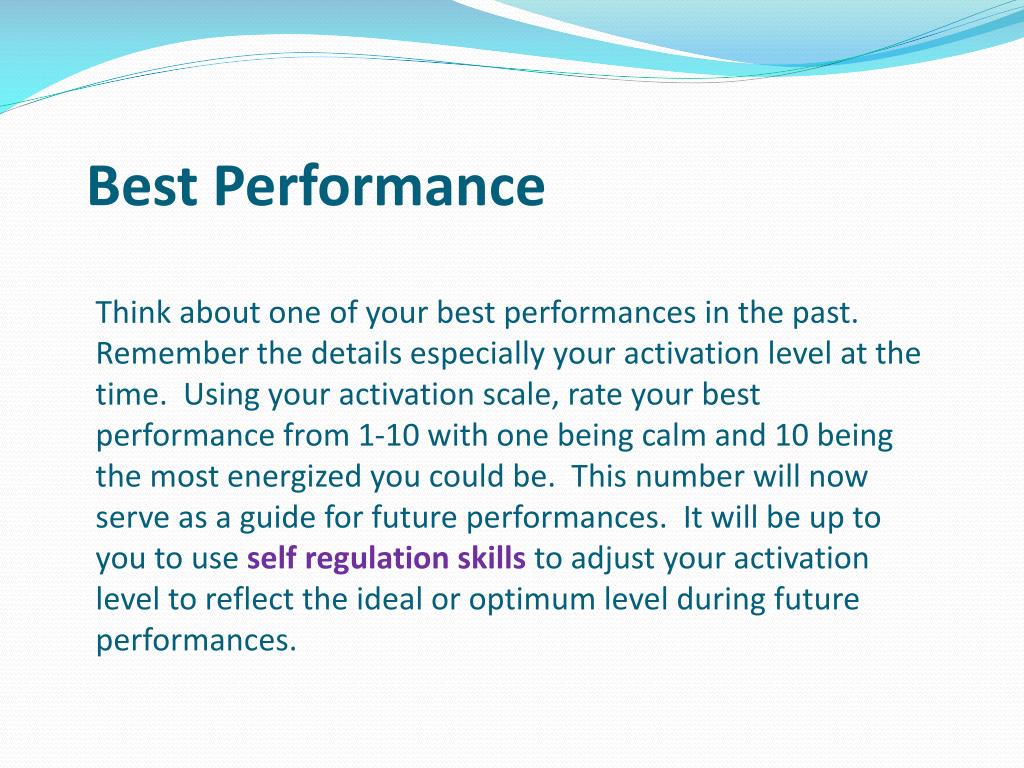 Best Performance

Think about one of your best performances in the past. Remember the details especially your activation level at the time. Using your activation scale, rate your best performance from 1-10 with one being calm and 10 being the most energized you could be. This number will now serve as a guide for future performances. It will be up to you to use self regulation skills to adjust your activation level to reflect the ideal or optimum level during future performances.